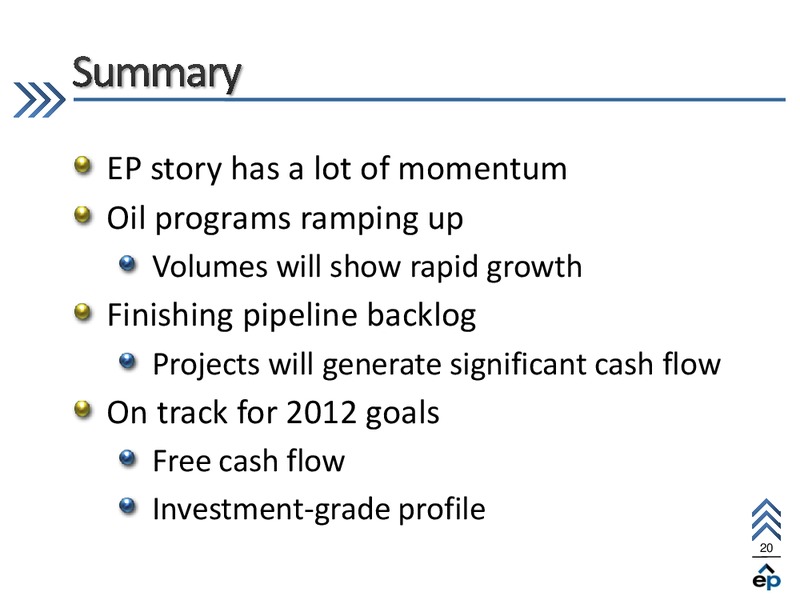 Summary

EP story has a lot of momentum

Oil programs ramping up

Volumes will show rapid growth

Finishing pipeline backlog

Projects will generate significant cash flow

On track for 2012 goals

Free cash flow

Investment-grade profile

20

ep